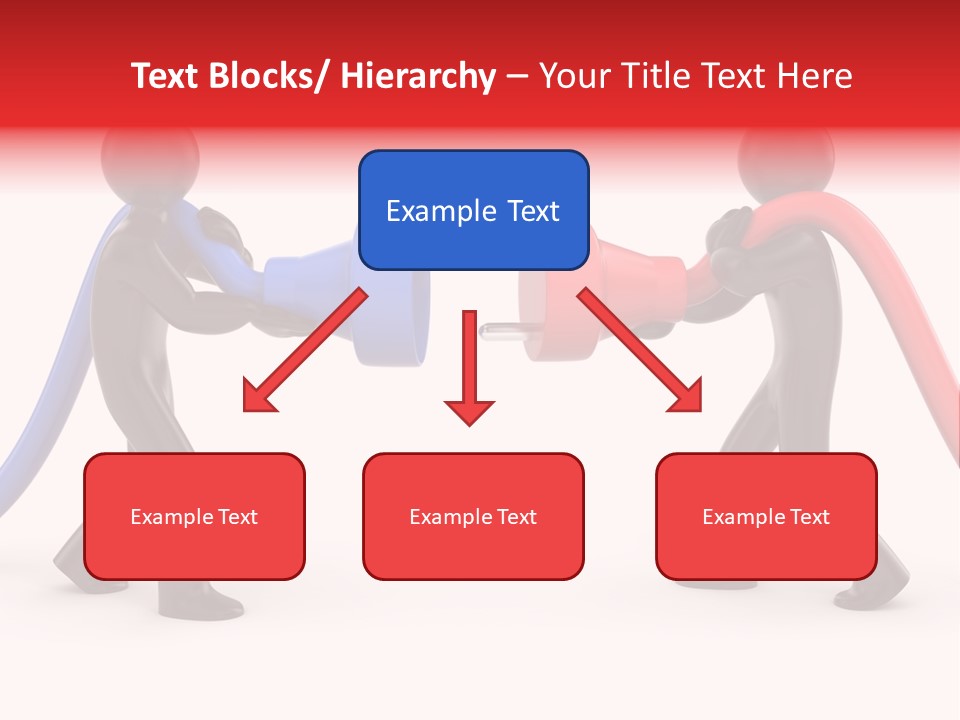 Text Blocks/ Hierarchy – Your Title Text Here

Example Text

Example Text

Example Text

Example Text